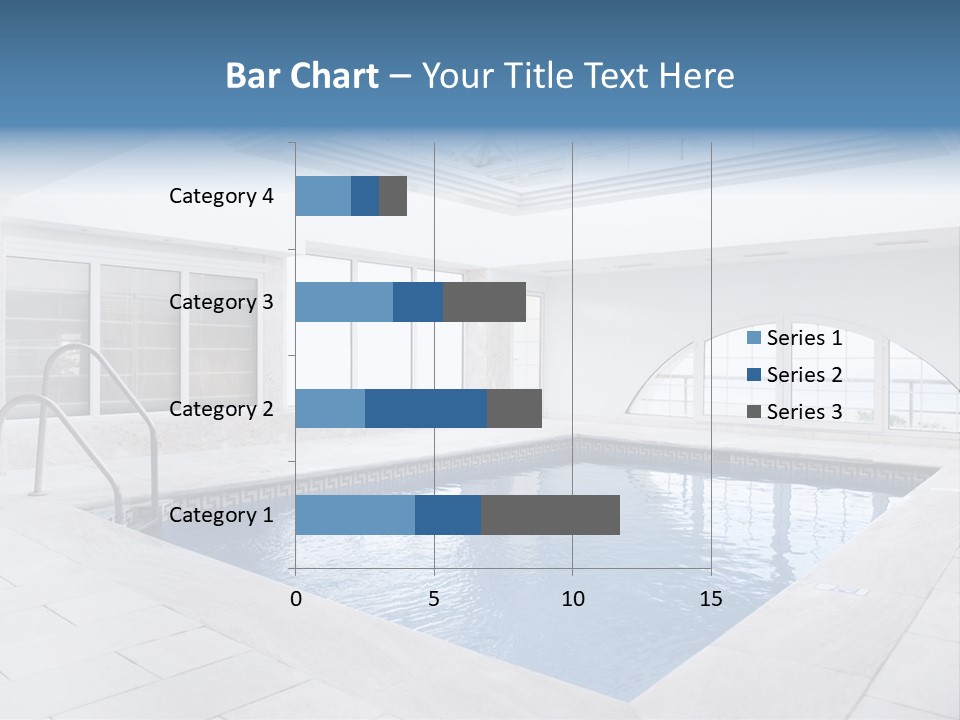 Bar Chart – Your Title Text Here

Category 4
Category 3
Category 2
Category 1

0
5
10
15

Series 1
Series 2
Series 3